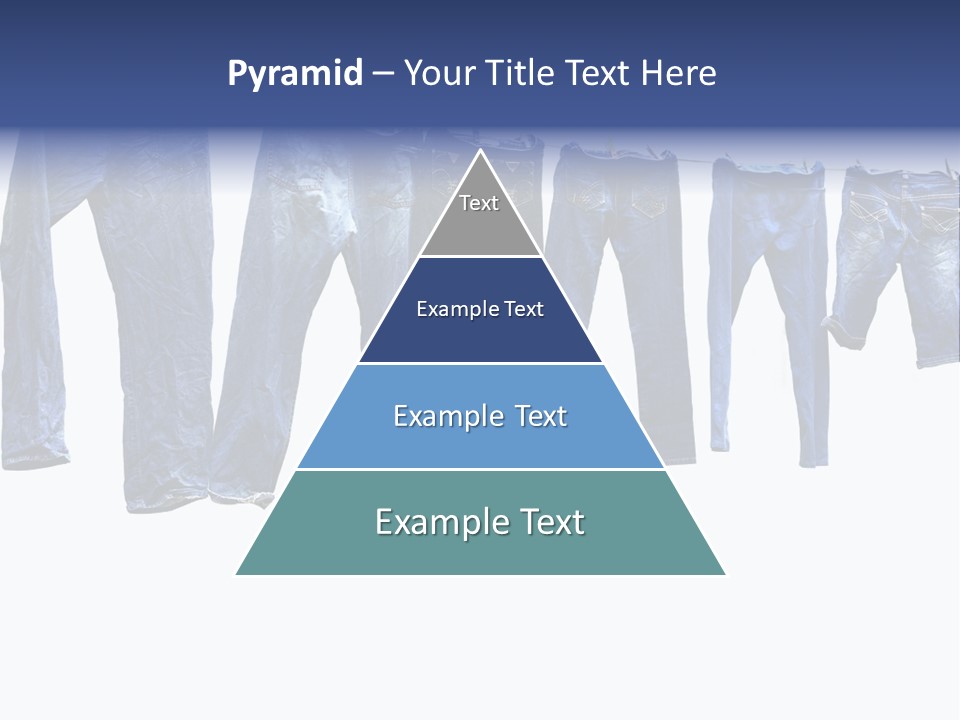 Pyramid – Your Title Text Here

Text

Example Text

Example Text

Example Text